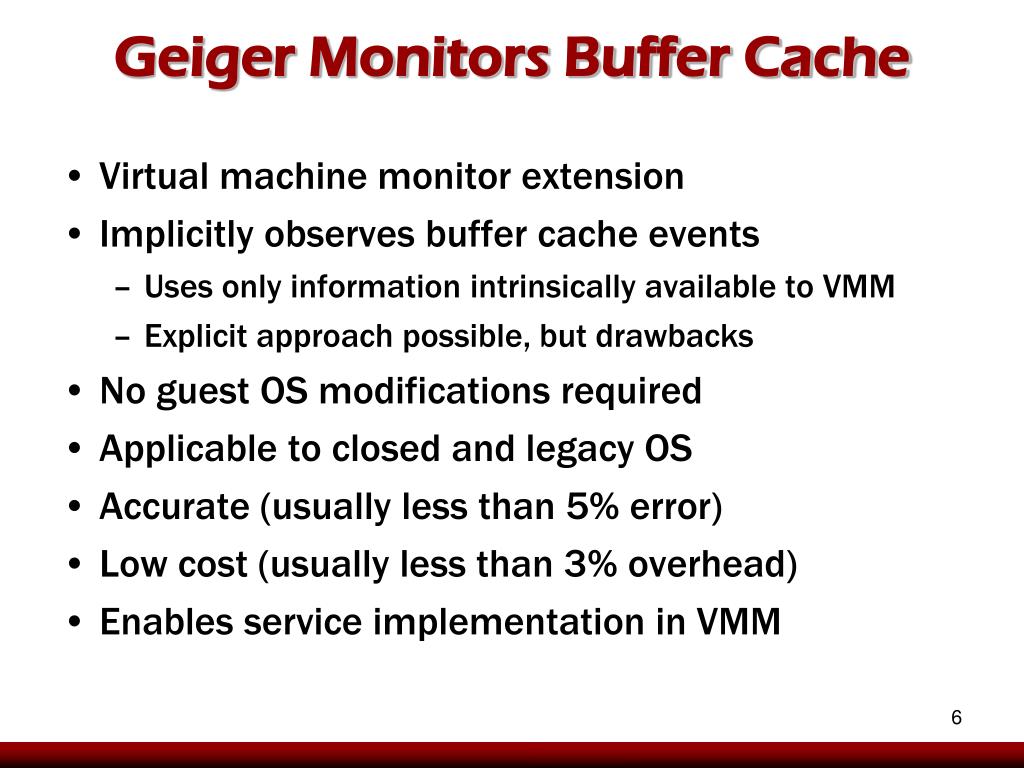 Geiger Monitors Buffer Cache

• Virtual machine monitor extension
• Implicitly observes buffer cache events
– Uses only information intrinsically available to VMM
– Explicit approach possible, but drawbacks
• No guest OS modifications required
• Applicable to closed and legacy OS
• Accurate (usually less than 5% error)
• Low cost (usually less than 3% overhead)
• Enables service implementation in VMM

6